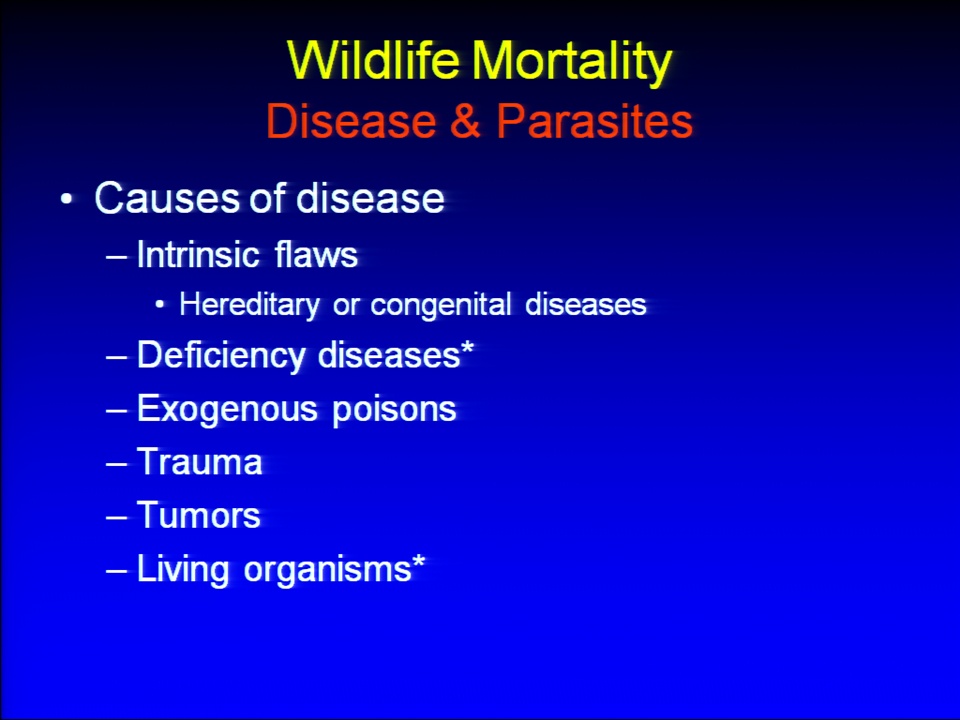 Wildlife Mortality
Disease & Parasites

• Causes of disease
– Intrinsic flaws
• Hereditary or congenital diseases
– Deficiency diseases*
– Exogenous poisons
– Trauma
– Tumors
– Living organisms*